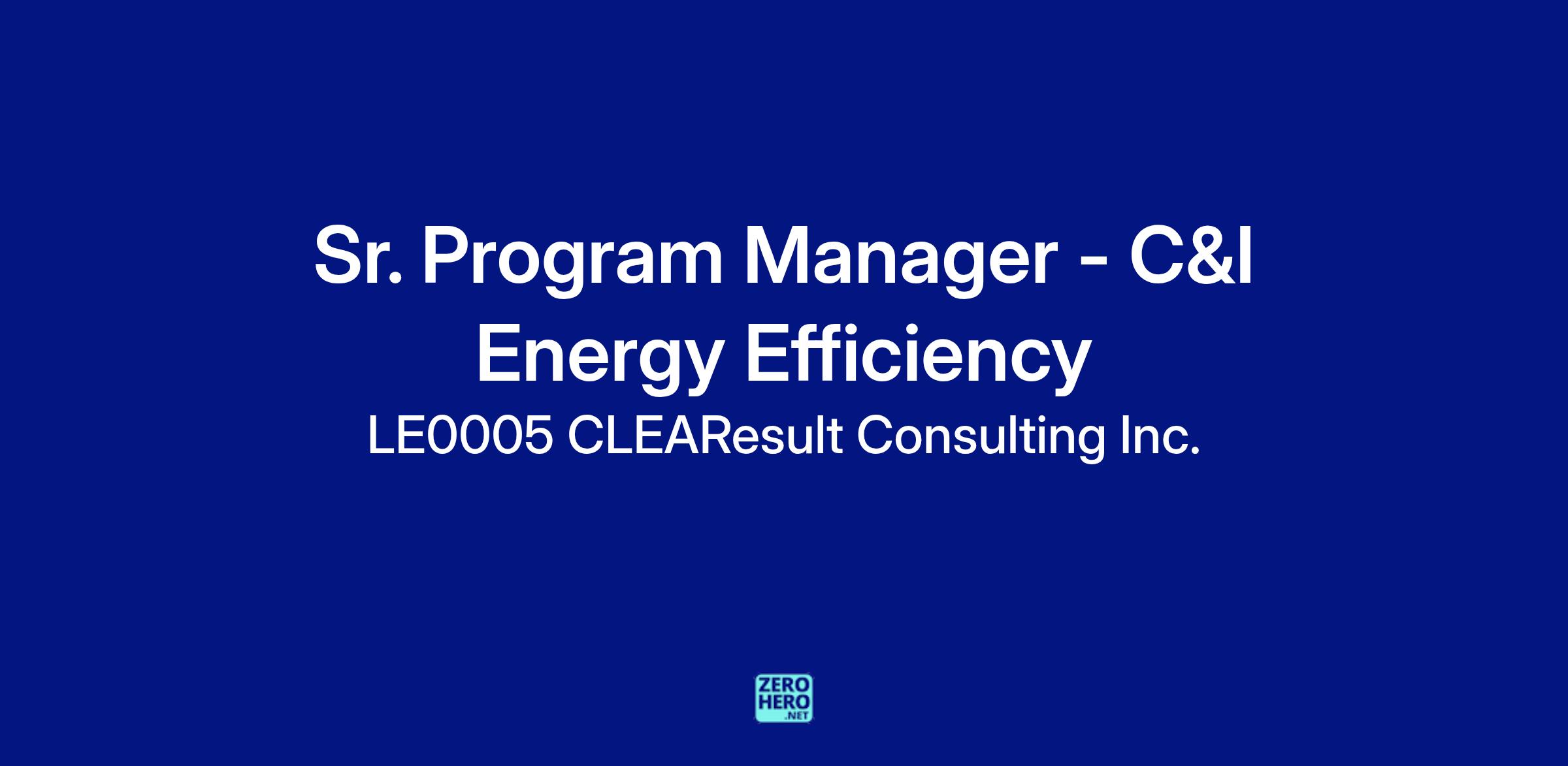 Sr. Program Manager - C&I Energy Efficiency

LE0005 CLEAResult Consulting Inc.

ZERO HERO .NET